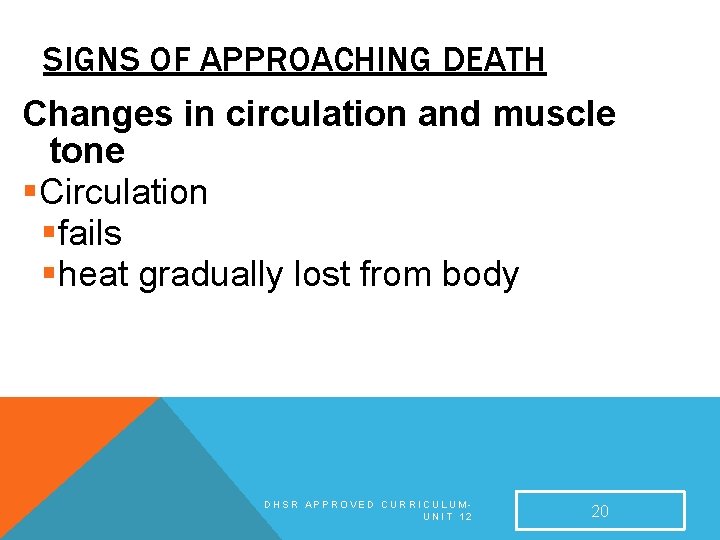 SIGNS OF APPROACHING DEATH

Changes in circulation and muscle tone

• Circulation
• fails
• heat gradually lost from body

DHSR APPROVED CURRICULUM-UNIT 12

20